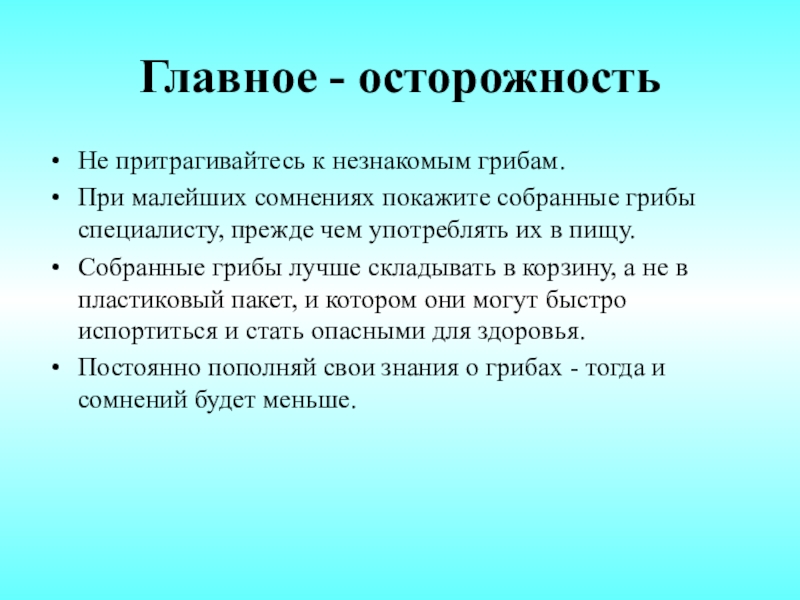 Главное - осторожность

• Не притрагивайтесь к незнакомым грибам.
• При малейших сомнениях покажите собранные грибы специалисту, прежде чем употреблять их в пищу.
• Собранные грибы лучше складывать в корзину, а не в пластиковый пакет, и котором они могут быстро испортиться и стать опасными для здоровья.
• Постоянно пополняй свои знания о грибах - тогда и сомнений будет меньше.